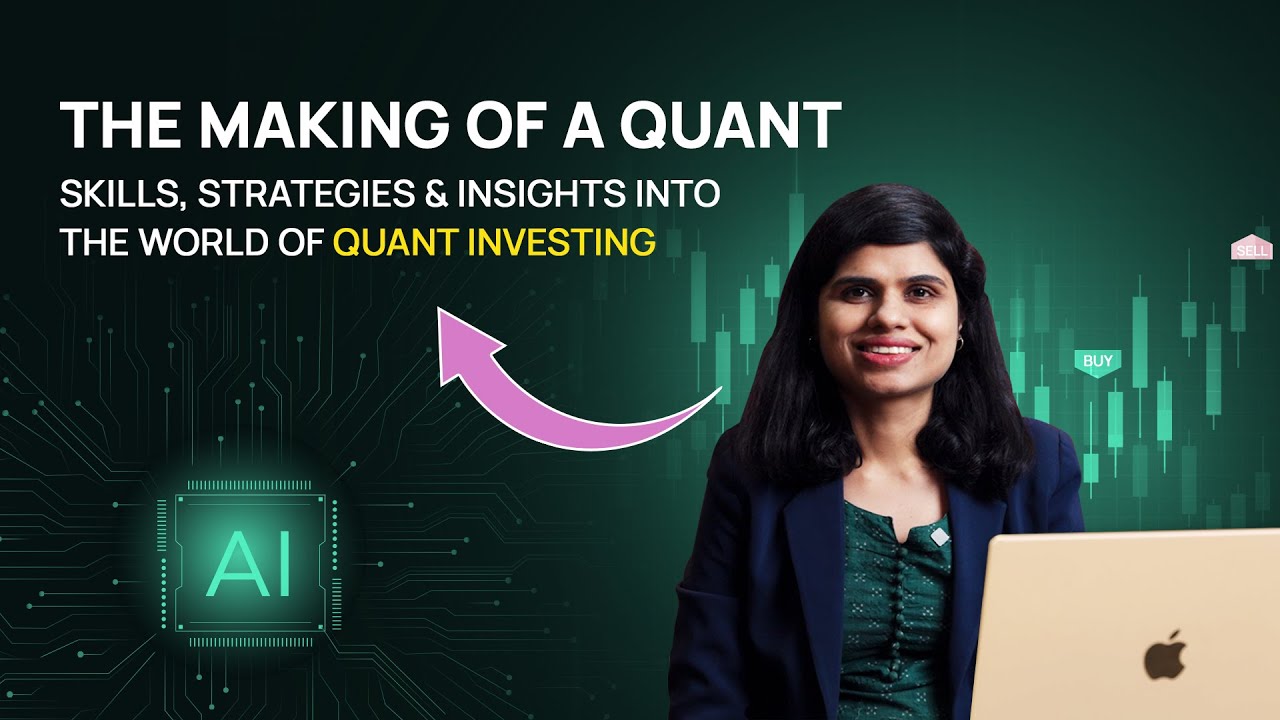 THE MAKING OF A QUANT

SKILLS, STRATEGIES & INSIGHTS INTO THE WORLD OF QUANT INVESTING

SELL

BUY

AI